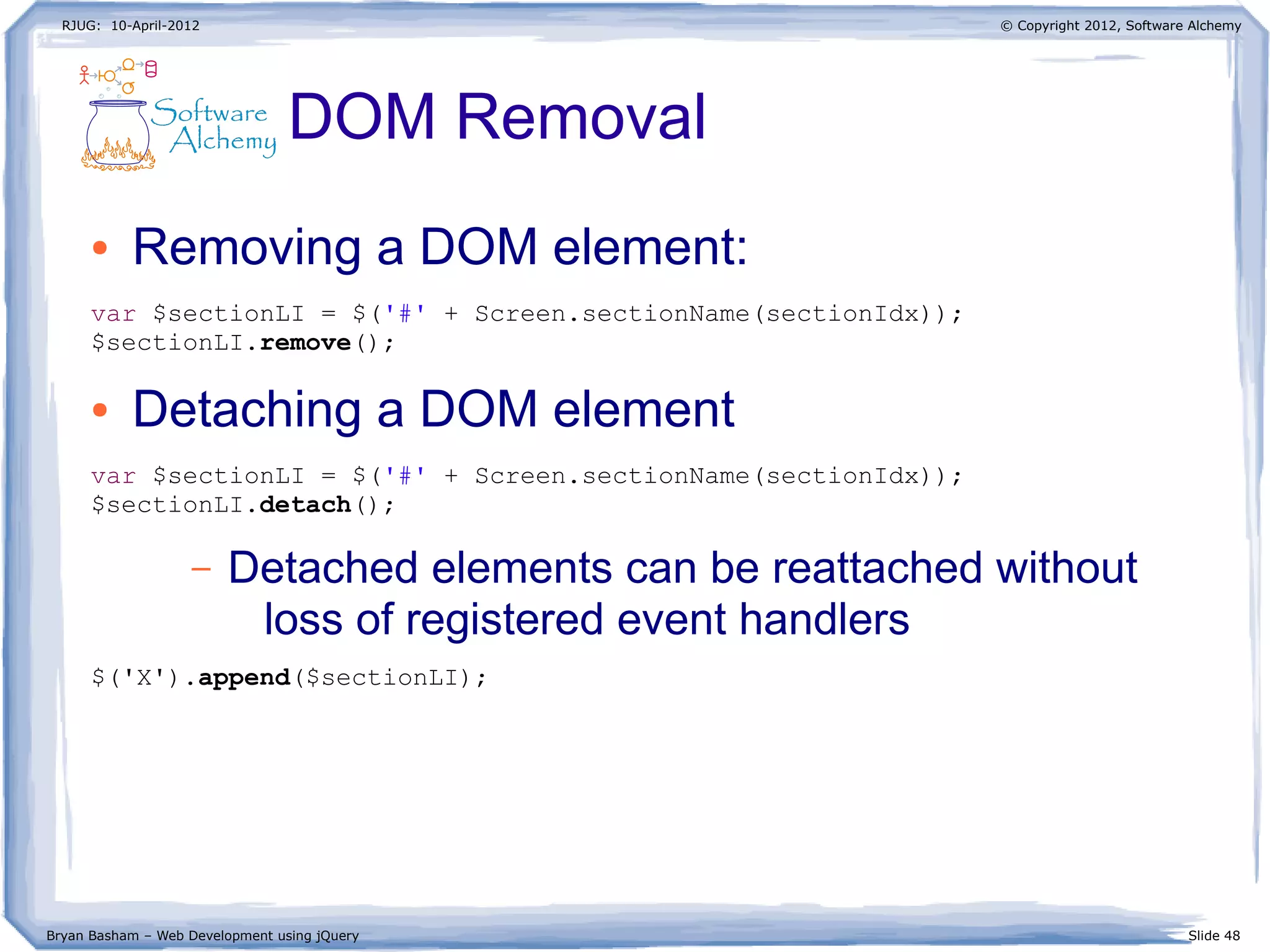 RJUG: 10-April-2012

© Copyright 2012, Software Alchemy

Software Alchemy

DOM Removal

• Removing a DOM element:

var $sectionLI = $('#' + Screen.sectionName(sectionIdx));
$sectionLI.remove();

• Detaching a DOM element

var $sectionLI = $('#' + Screen.sectionName(sectionIdx));
$sectionLI.detach();

– Detached elements can be reattached without loss of registered event handlers

$('X').append($sectionLI);

Bryan Basham – Web Development using jQuery

Slide 48